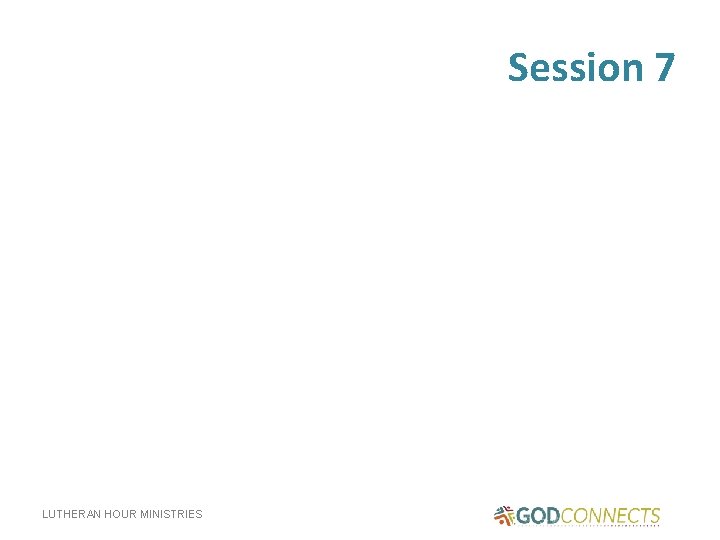 Session 7

LUTHERAN HOUR MINISTRIES

GODCONNECTS